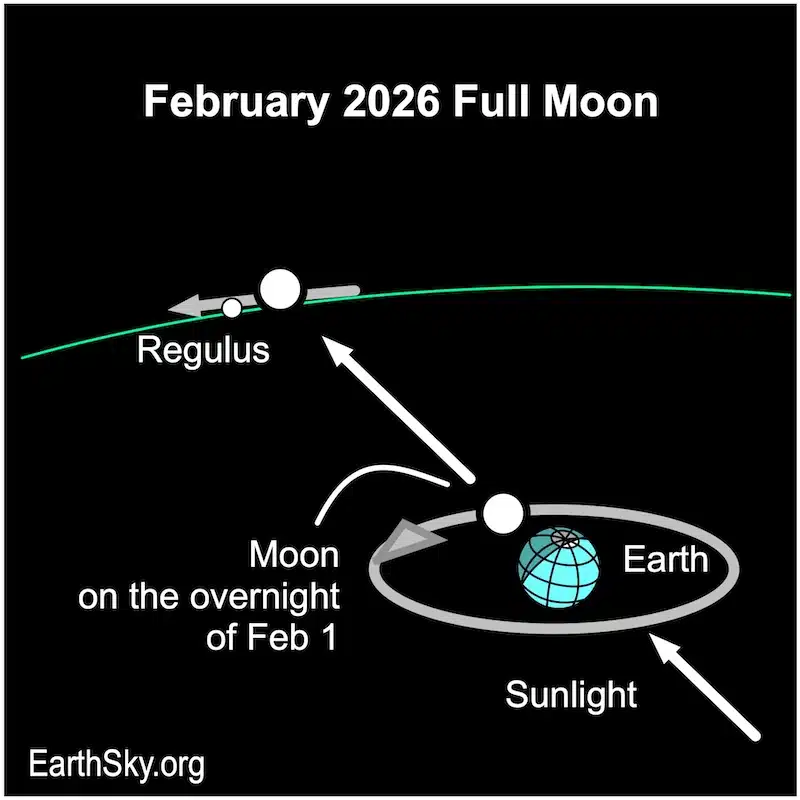 February 2026 Full Moon

Regulus

Moon
on the overnight
of Feb 1

Earth

Sunlight

EarthSky.org